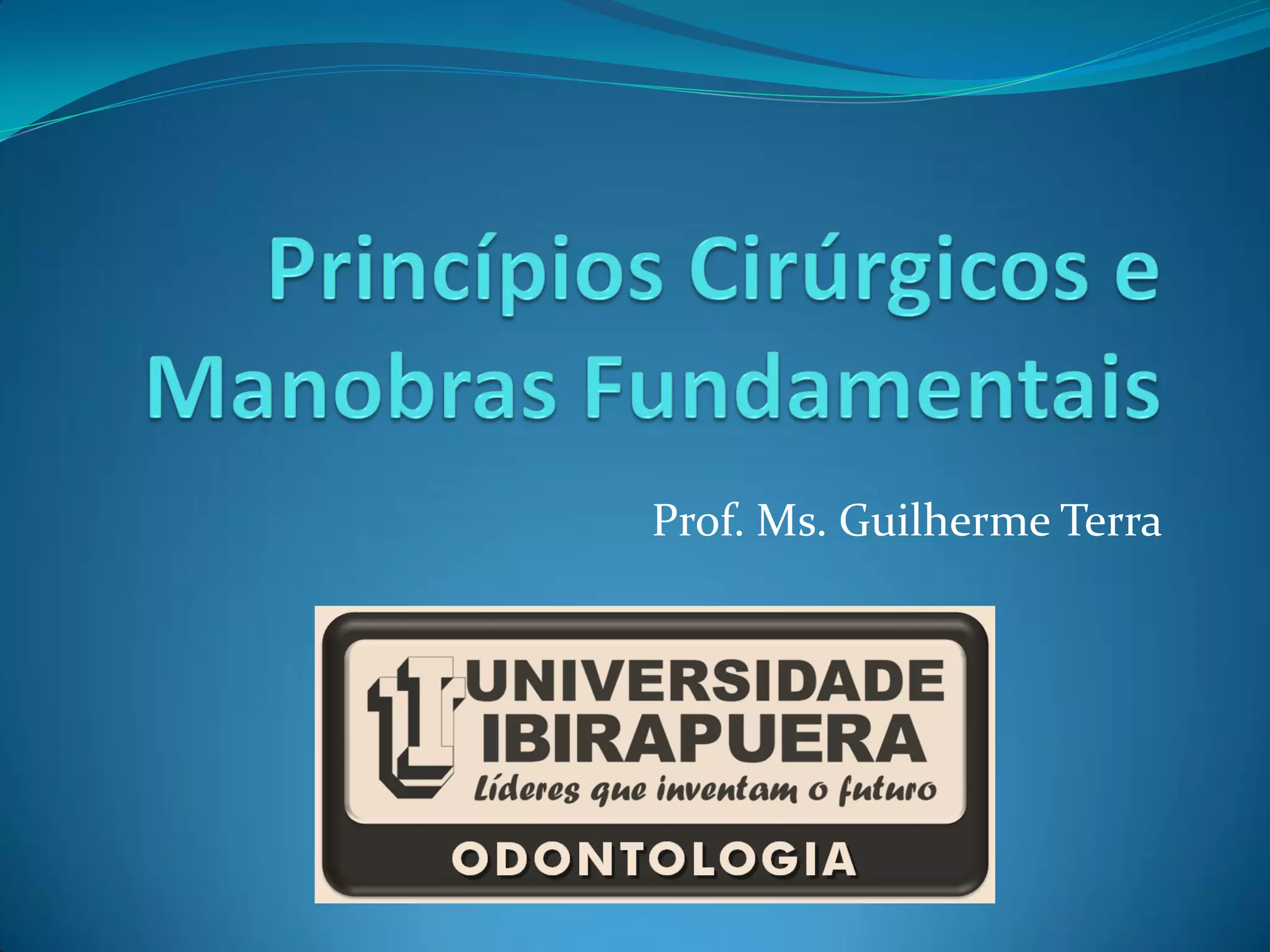 Princípios Cirúrgicos e Manobras Fundamentais

Prof. Ms. Guilherme Terra

UNIVERSIDADE IBIRAPUERA
Líderes que inventam o futuro
ODONTOLOGIA